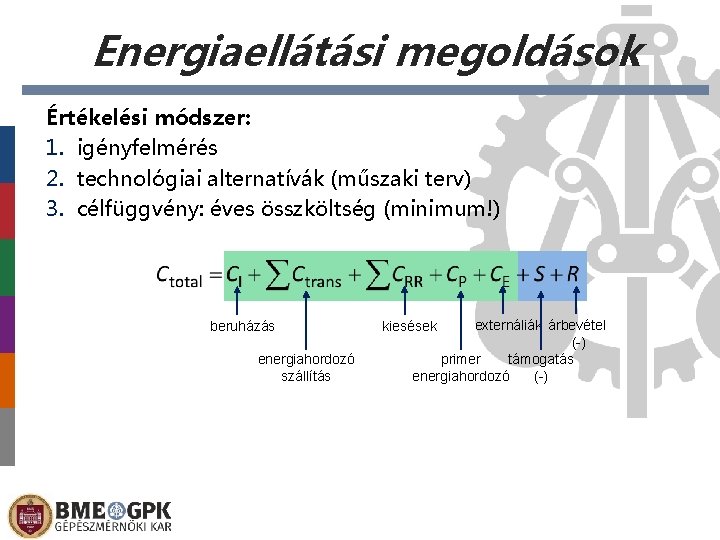 Energiaellátási megoldások

Értékelési módszer:
1. igényfelmérés
2. technológiai alternatívák (műszaki terv)
3. célfüggvény: éves összköltség (minimum!)

$C_{total} = C_I + \sum C_{trans} + \sum C_{RR} + C_P + C_E + S + R$

beruházás
energiahordozó szállítás
kiesések
primer energiahordozó
externáliák
támogatás (-)
árbevétel (-)

BME GPK
GÉPÉSZMÉRNÖKI KAR